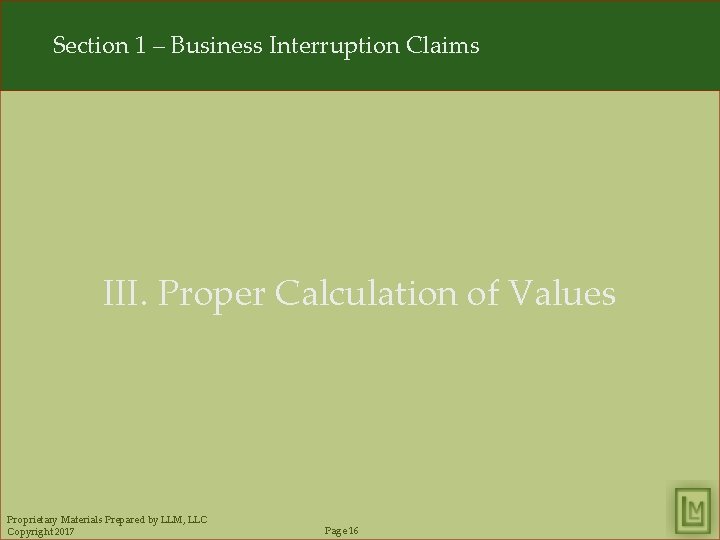 Section 1 – Business Interruption Claims

III. Proper Calculation of Values

Proprietary Materials Prepared by LLM, LLC
Copyright 2017

Page 16

LM